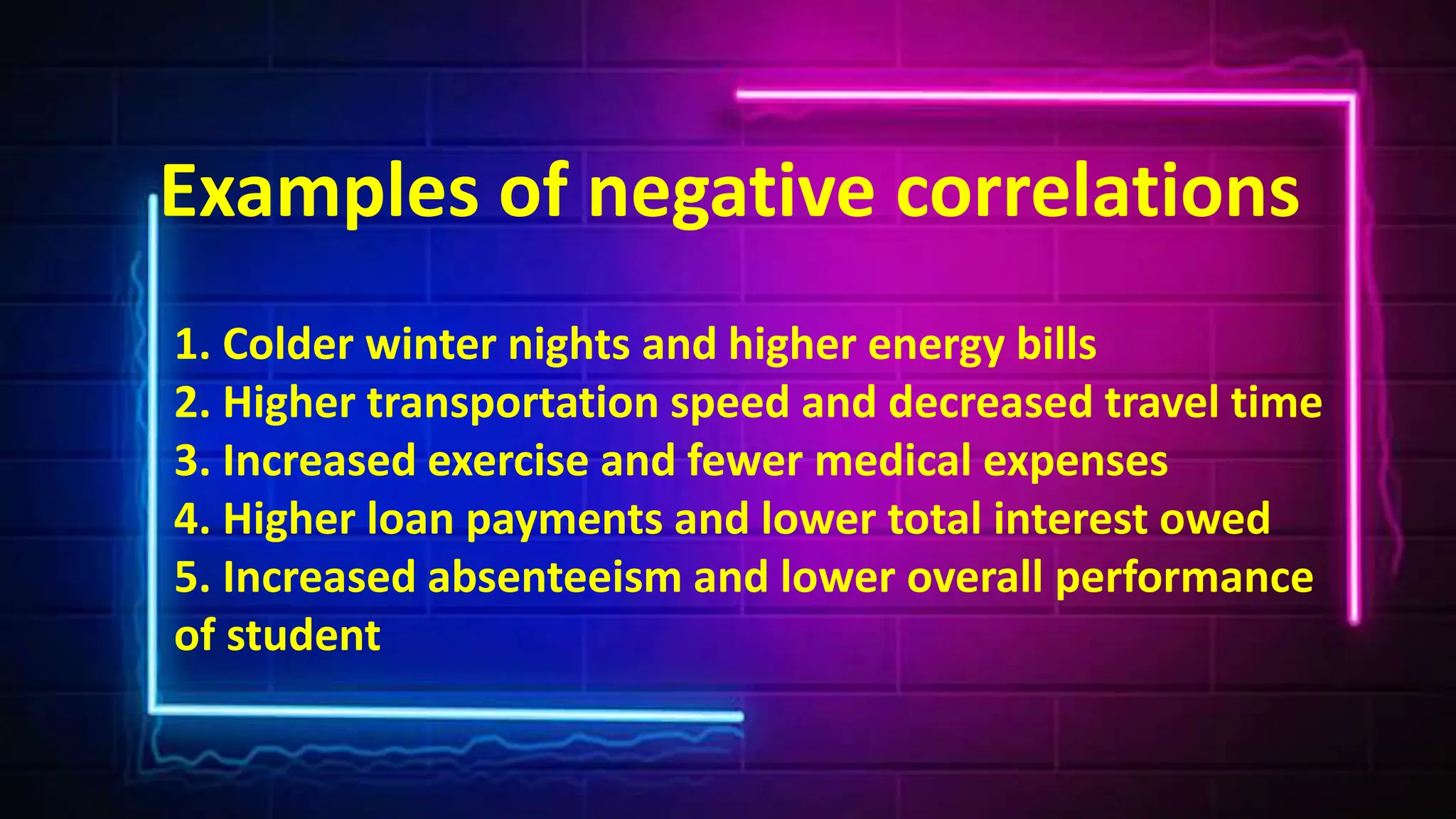 Examples of negative correlations

1. Colder winter nights and higher energy bills
2. Higher transportation speed and decreased travel time
3. Increased exercise and fewer medical expenses
4. Higher loan payments and lower total interest owed
5. Increased absenteeism and lower overall performance of student